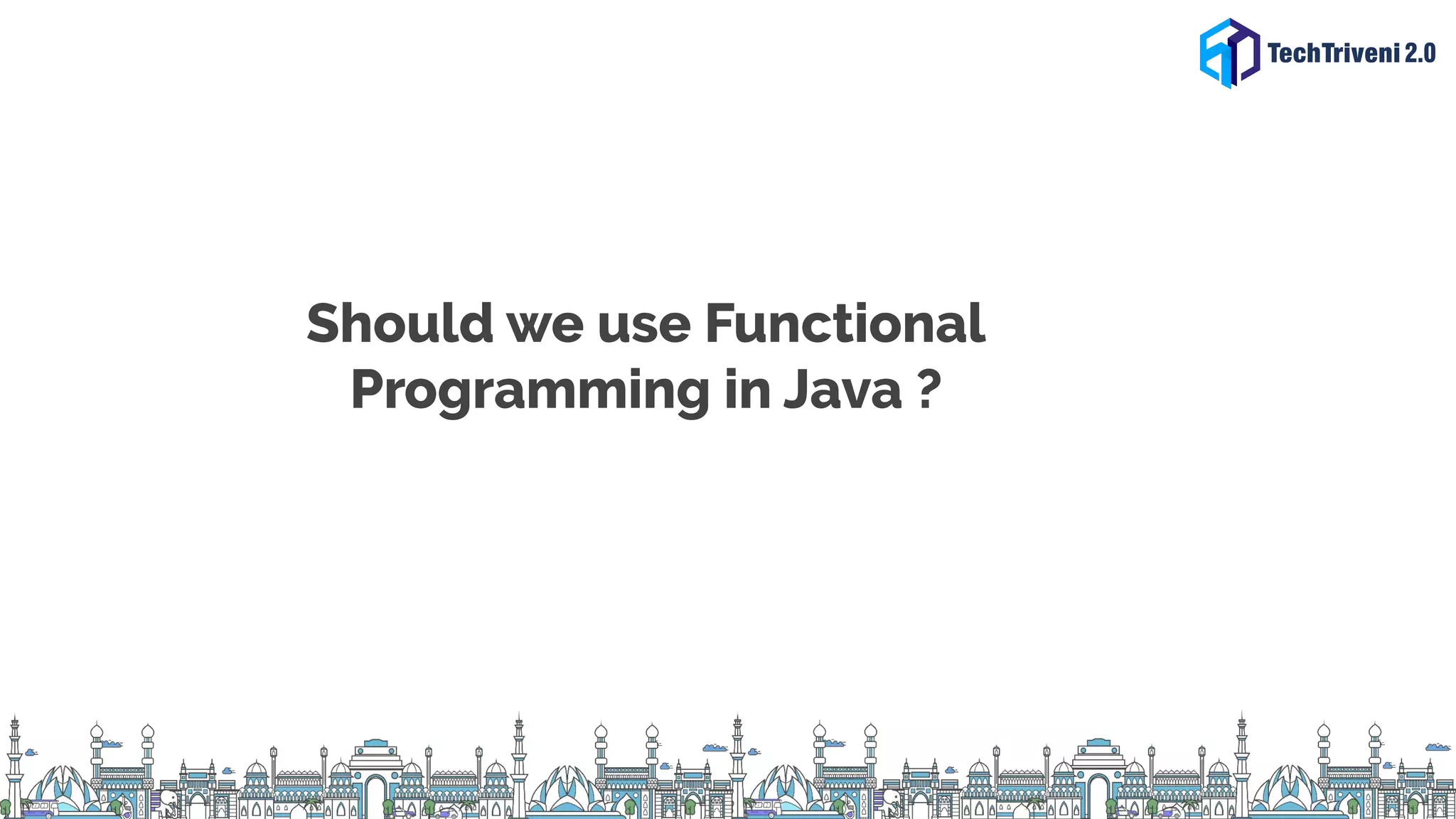 TechTriveni 2.0

Should we use Functional Programming in Java ?